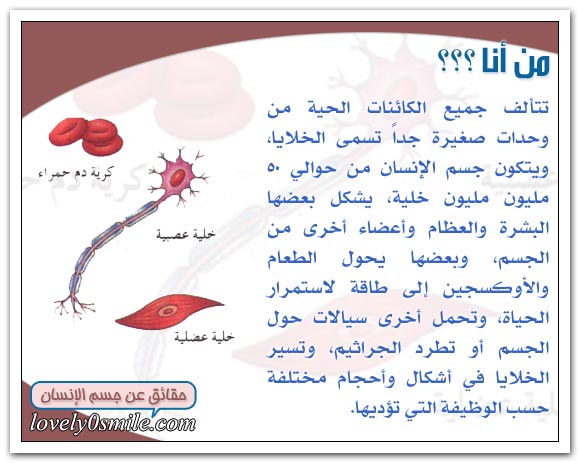 من أنا ؟؟؟

تتألف جميع الكائنات الحية من وحدات صغيرة جداً تسمى الخلايا، ويتكون جسم الإنسان من حوالي ٥٠ مليون مليون خلية، يشكل بعضها البشرة والعظام وأعضاء أخرى من الجسم، وبعضها يحول الطعام والأوكسجين إلى طاقة لاستمرار الحياة، وتحمل أخرى سيالات حول الجسم أو تطرد الجراثيم، وتسير الخلايا في أشكال وأحجام مختلفة حسب الوظيفة التي تؤديها.

كرية دم حمراء

خلية عصبية

خلية عضلية

حقائق عن جسم الإنسان

lovely0smile.com